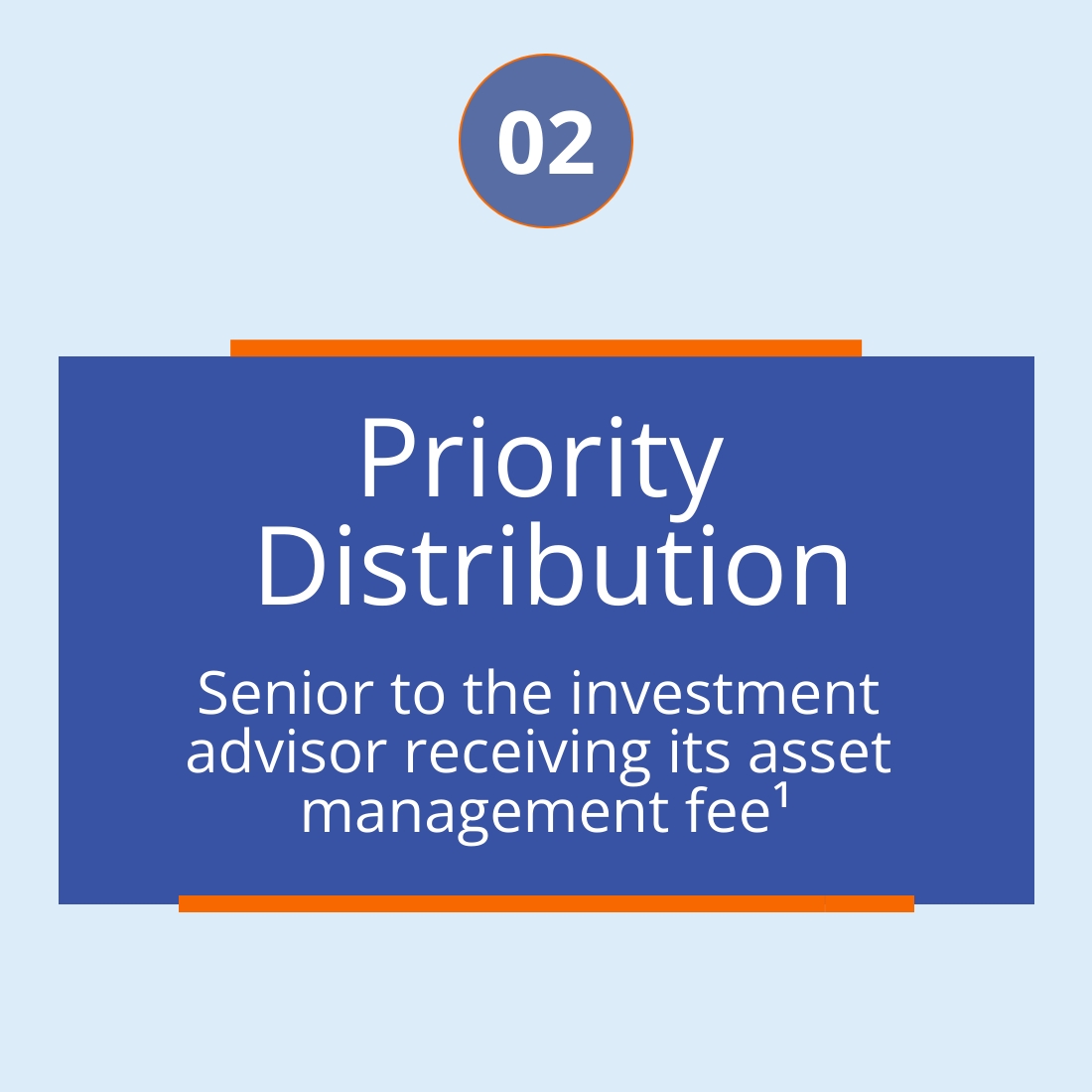 02

Priority Distribution

Senior to the investment advisor receiving its asset management fee$^1$